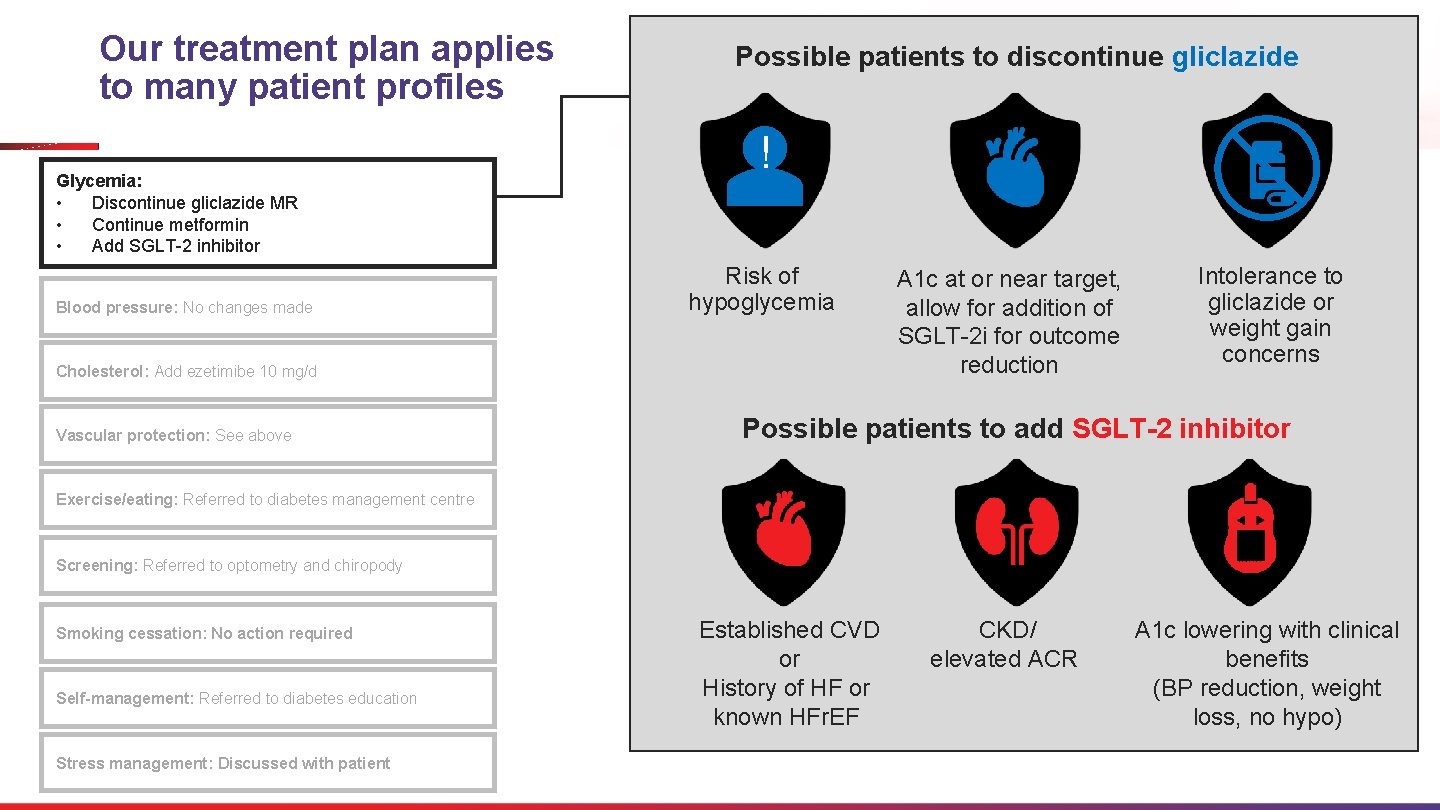 Our treatment plan applies to many patient profiles

Glycemia:
• Discontinue gliclazide MR
• Continue metformin
• Add SGLT-2 inhibitor

Blood pressure: No changes made

Cholesterol: Add ezetimibe 10 mg/d

Vascular protection: See above

Exercise/eating: Referred to diabetes management centre

Screening: Referred to optometry and chiropody

Smoking cessation: No action required

Self-management: Referred to diabetes education

Stress management: Discussed with patient

Possible patients to discontinue gliclazide

Risk of hypoglycemia

A1c at or near target, allow for addition of SGLT-2i for outcome reduction

Intolerance to gliclazide or weight gain concerns

Possible patients to add SGLT-2 inhibitor

Established CVD or History of HF or known HFrEF

CKD/ elevated ACR

A1c lowering with clinical benefits (BP reduction, weight loss, no hypo)